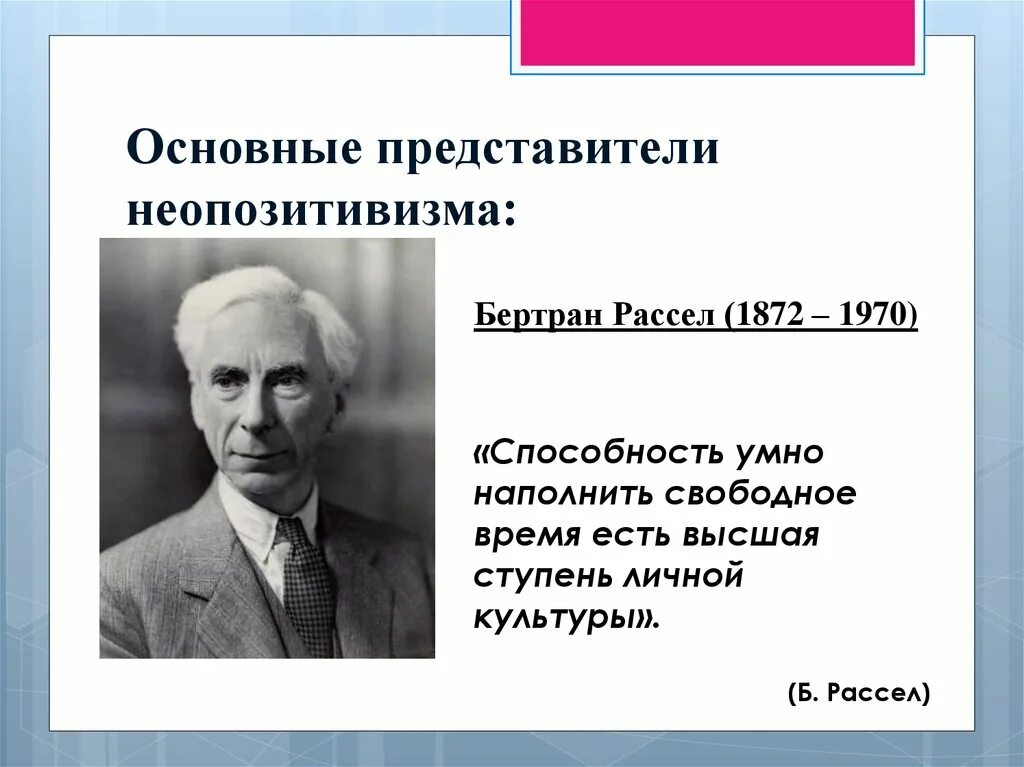 Основные представители неопозитивизма:

Бертран Рассел (1872 – 1970)

«Способность умно наполнить свободное время есть высшая ступень личной культуры».

(Б. Рассел)